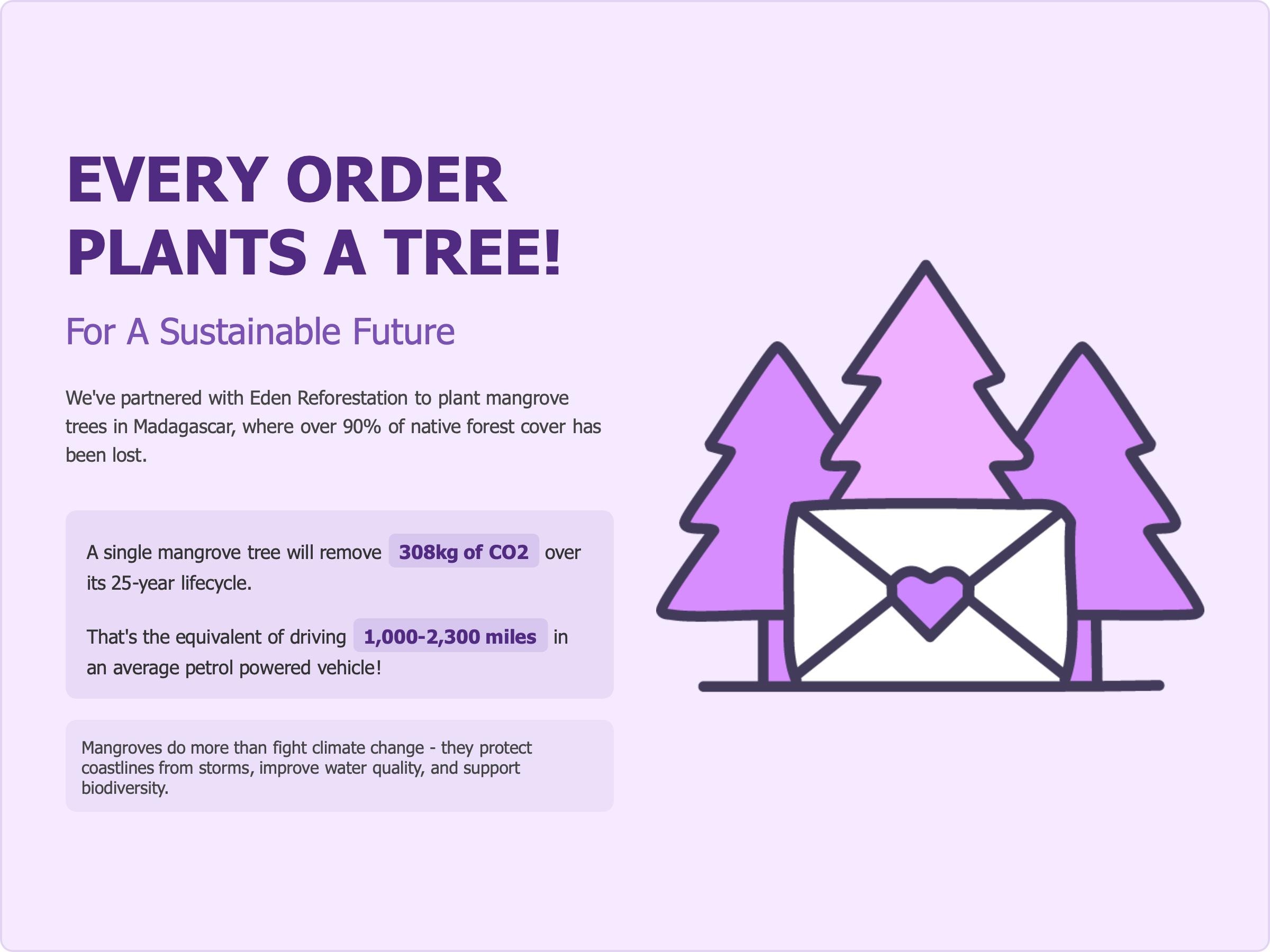 EVERY ORDER PLANTS A TREE!

For A Sustainable Future

We've partnered with Eden Reforestation to plant mangrove trees in Madagascar, where over 90% of native forest cover has been lost.

A single mangrove tree will remove 308kg of CO2 over its 25-year lifecycle.

That's the equivalent of driving 1,000-2,300 miles in an average petrol powered vehicle!

Mangroves do more than fight climate change - they protect coastlines from storms, improve water quality, and support biodiversity.